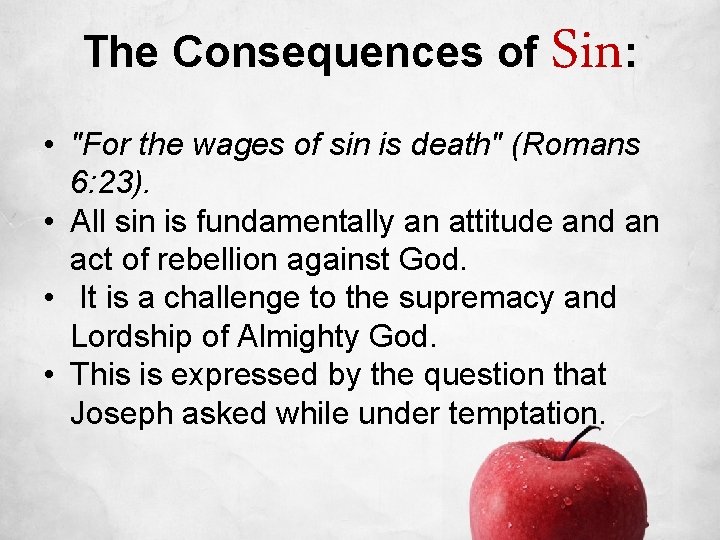 The Consequences of Sin:

• "For the wages of sin is death" (Romans 6:23).
• All sin is fundamentally an attitude and an act of rebellion against God.
• It is a challenge to the supremacy and Lordship of Almighty God.
• This is expressed by the question that Joseph asked while under temptation.